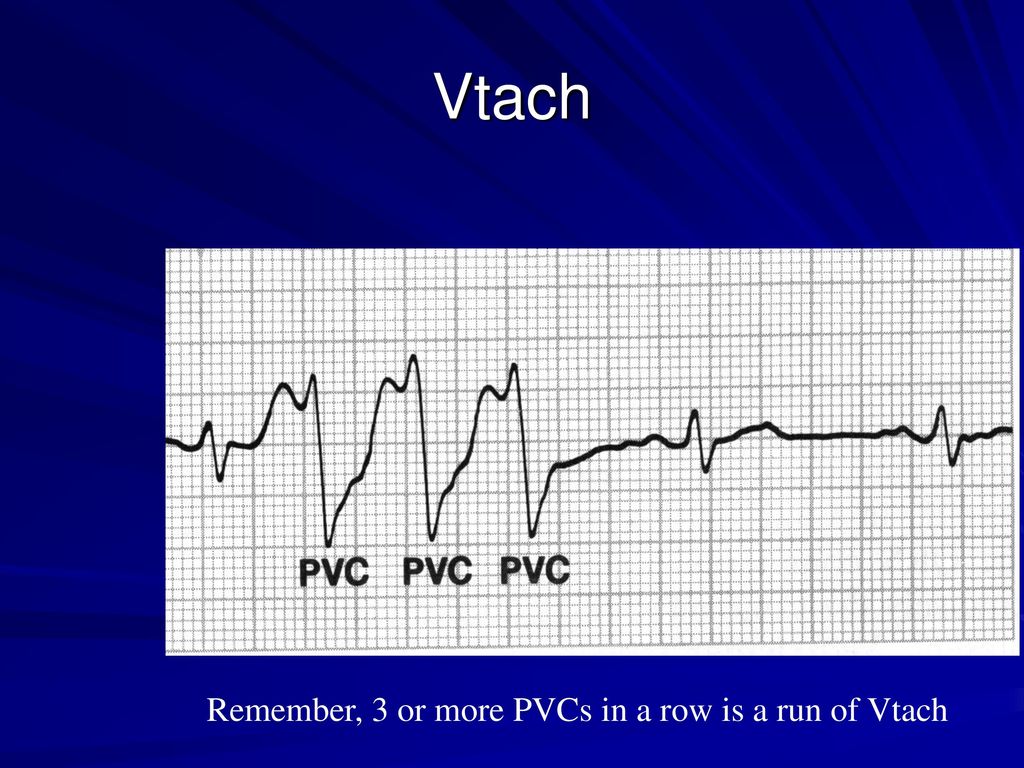 Vtach

PVC PVC PVC

Remember, 3 or more PVCs in a row is a run of Vtach